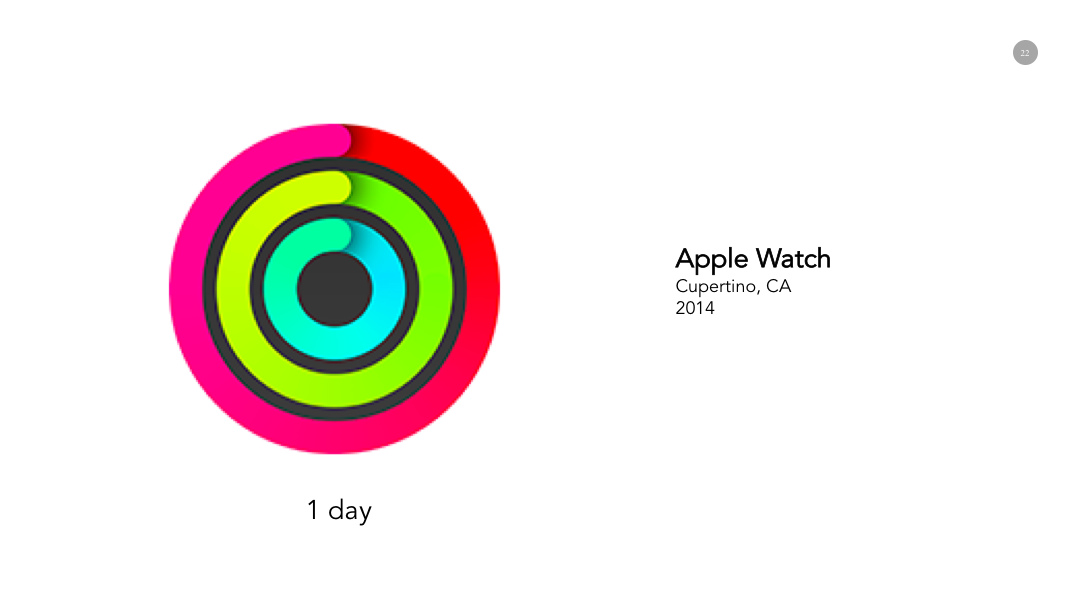 22

Apple Watch
Cupertino, CA
2014

1 day